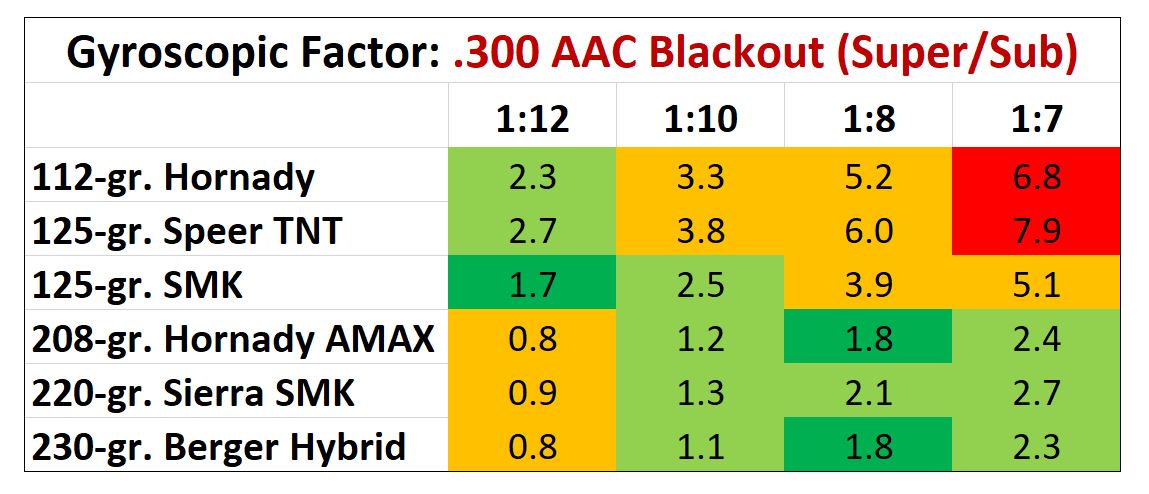 Gyroscopic Factor: .300 AAC Blackout (Super/Sub)

| | 1:12 | 1:10 | 1:8 | 1:7 |
|---|---|---|---|---|
| 112-gr. Hornady | 2.3 | 3.3 | 5.2 | 6.8 |
| 125-gr. Speer TNT | 2.7 | 3.8 | 6.0 | 7.9 |
| 125-gr. SMK | 1.7 | 2.5 | 3.9 | 5.1 |
| 208-gr. Hornady AMAX | 0.8 | 1.2 | 1.8 | 2.4 |
| 220-gr. Sierra SMK | 0.9 | 1.3 | 2.1 | 2.7 |
| 230-gr. Berger Hybrid | 0.8 | 1.1 | 1.8 | 2.3 |